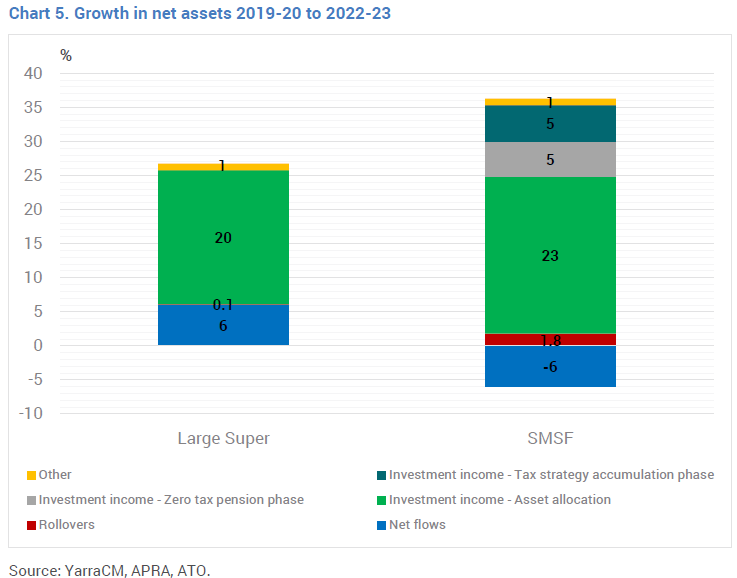 Chart 5. Growth in net assets 2019-20 to 2022-23

%

40
35
30
25
20
15
10
5
0
-5
-10

1
20
0.1
6

1
5
5
23
1.8
-6

Large Super

SMSF

Other
Investment income - Tax strategy accumulation phase
Investment income - Zero tax pension phase
Investment income - Asset allocation
Rollovers
Net flows

Source: YarraCM, APRA, ATO.